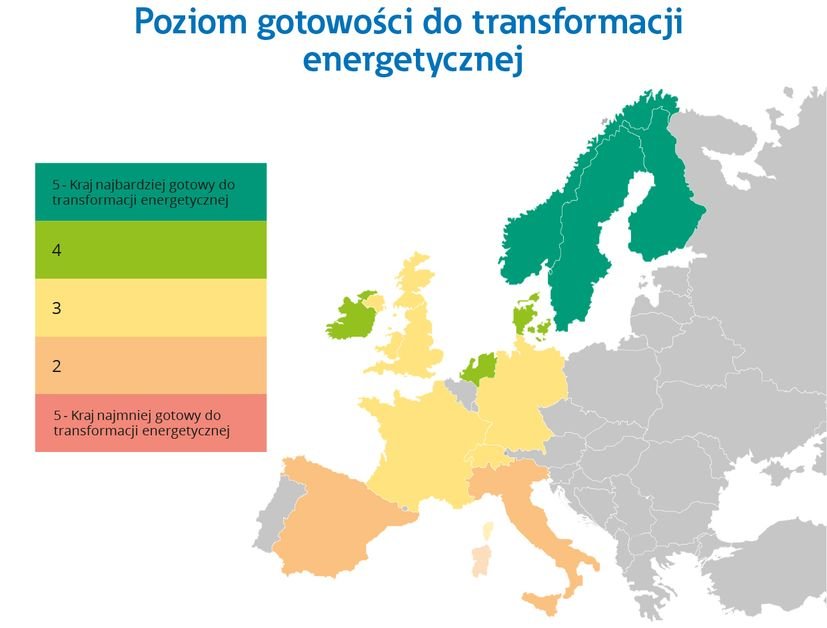 Poziom gotowości do transformacji energetycznej

5 - Kraj najbardziej gotowy do transformacji energetycznej

4

3

2

5 - Kraj najmniej gotowy do transformacji energetycznej